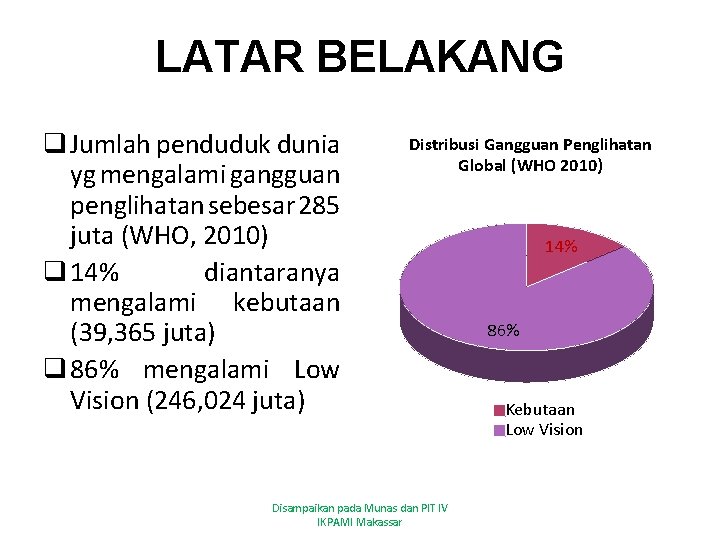 LATAR BELAKANG

❑ Jumlah penduduk dunia yg mengalami gangguan penglihatan sebesar 285 juta (WHO, 2010)

❑ 14% diantaranya mengalami kebutaan (39,365 juta)

❑ 86% mengalami Low Vision (246,024 juta)

Distribusi Gangguan Penglihatan Global (WHO 2010)

14%

86%

Kebutaan
Low Vision

Disampaikan pada Munas dan PIT IV
IKPAMI Makassar